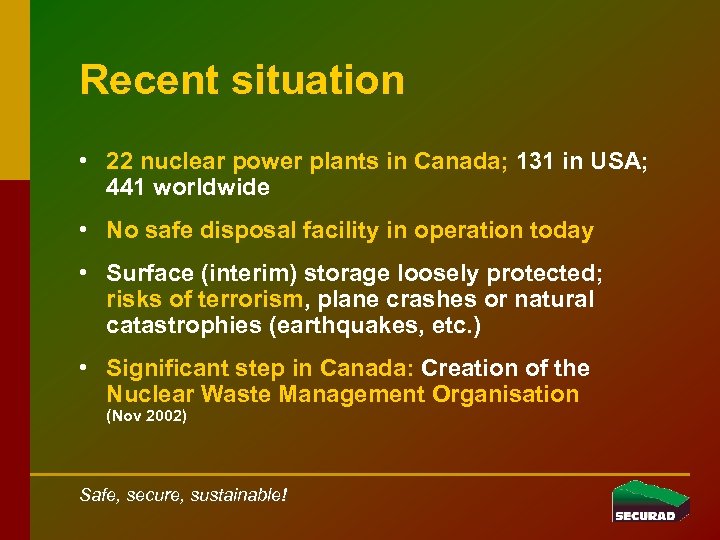 Recent situation

• 22 nuclear power plants in Canada; 131 in USA; 441 worldwide

• No safe disposal facility in operation today

• Surface (interim) storage loosely protected; risks of terrorism, plane crashes or natural catastrophies (earthquakes, etc.)

• Significant step in Canada: Creation of the Nuclear Waste Management Organisation (Nov 2002)

Safe, secure, sustainable!

SECURAD